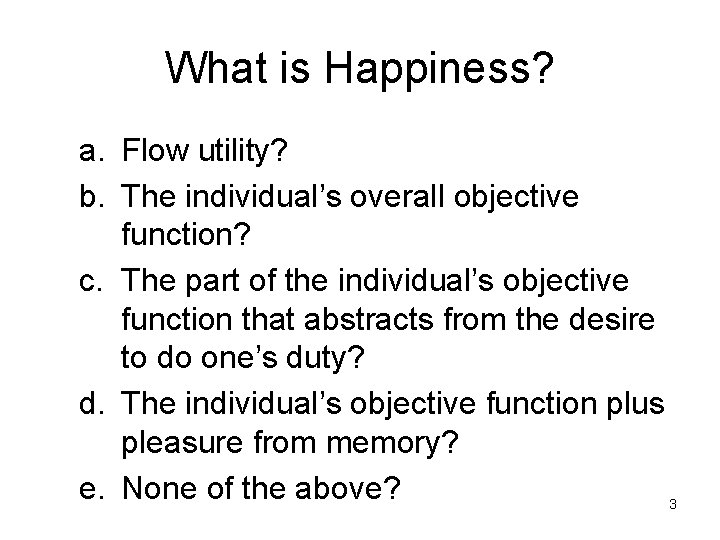 What is Happiness?

a. Flow utility?

b. The individual’s overall objective function?

c. The part of the individual’s objective function that abstracts from the desire to do one’s duty?

d. The individual’s objective function plus pleasure from memory?

e. None of the above?

3